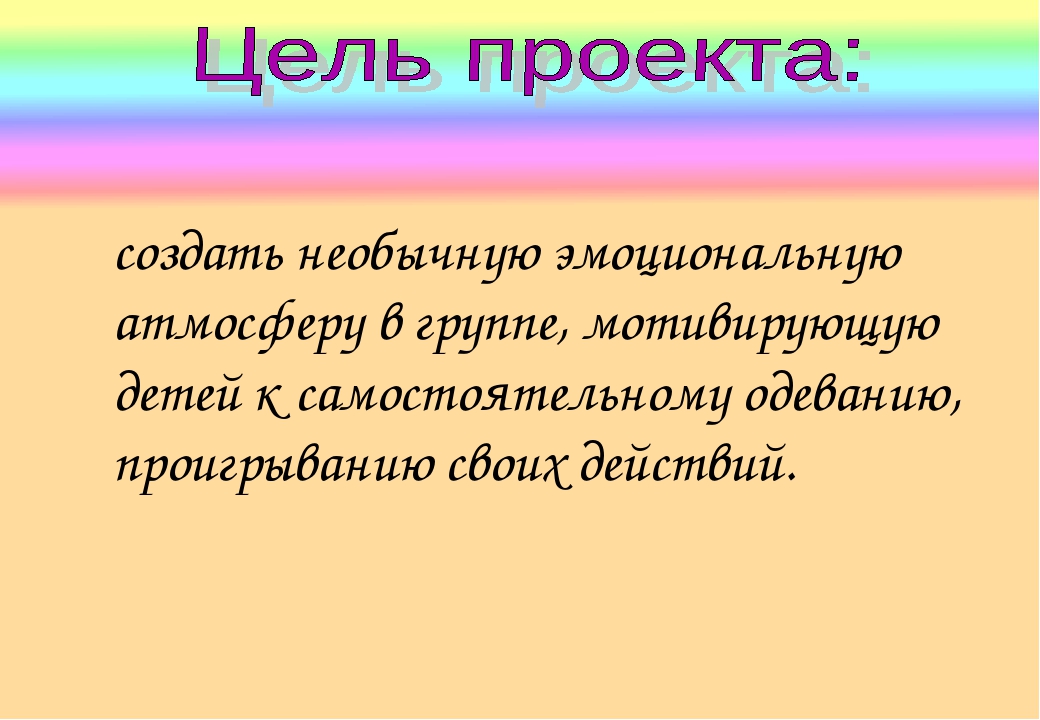 Цель проекта:

создать необычную эмоциональную атмосферу в группе, мотивирующую детей к самостоятельному одеванию, проигрыванию своих действий.